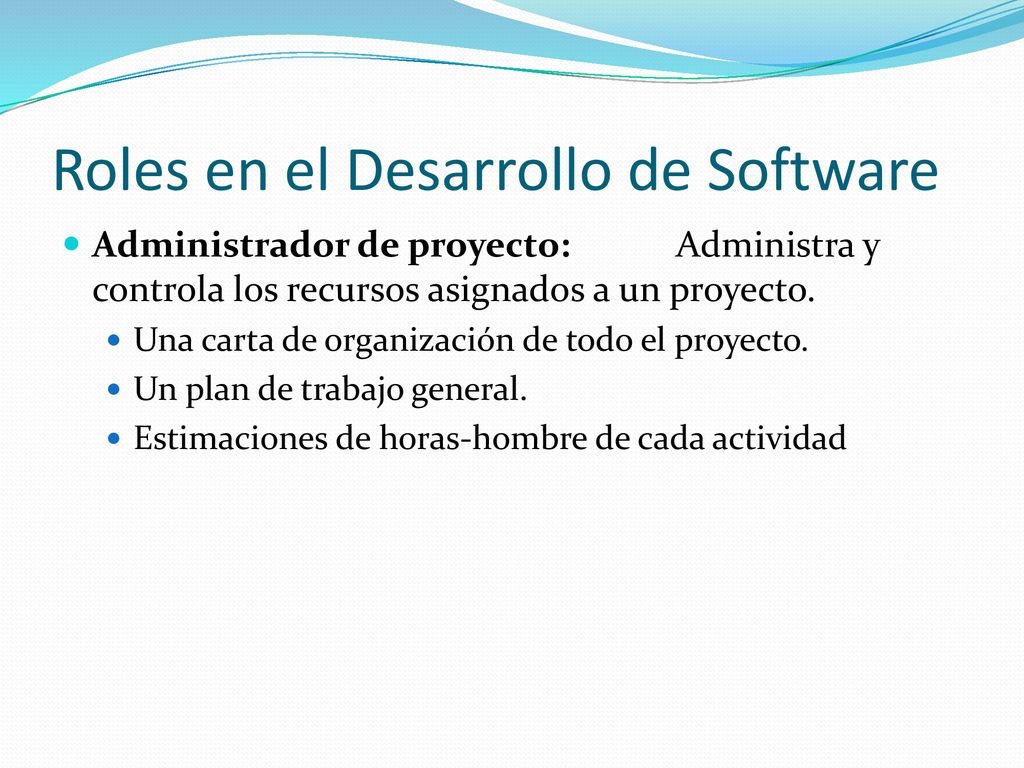 Roles en el Desarrollo de Software

Administrador de proyecto: Administra y controla los recursos asignados a un proyecto.

Una carta de organización de todo el proyecto.

Un plan de trabajo general.

Estimaciones de horas-hombre de cada actividad